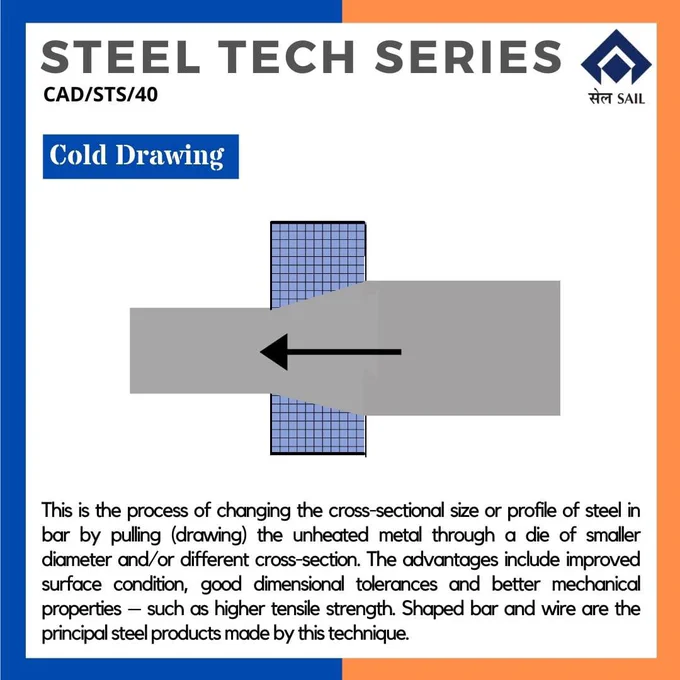 STEEL TECH SERIES

CAD/STS/40

सेल SAIL

Cold Drawing

This is the process of changing the cross-sectional size or profile of steel in bar by pulling (drawing) the unheated metal through a die of smaller diameter and/or different cross-section. The advantages include improved surface condition, good dimensional tolerances and better mechanical properties – such as higher tensile strength. Shaped bar and wire are the principal steel products made by this technique.